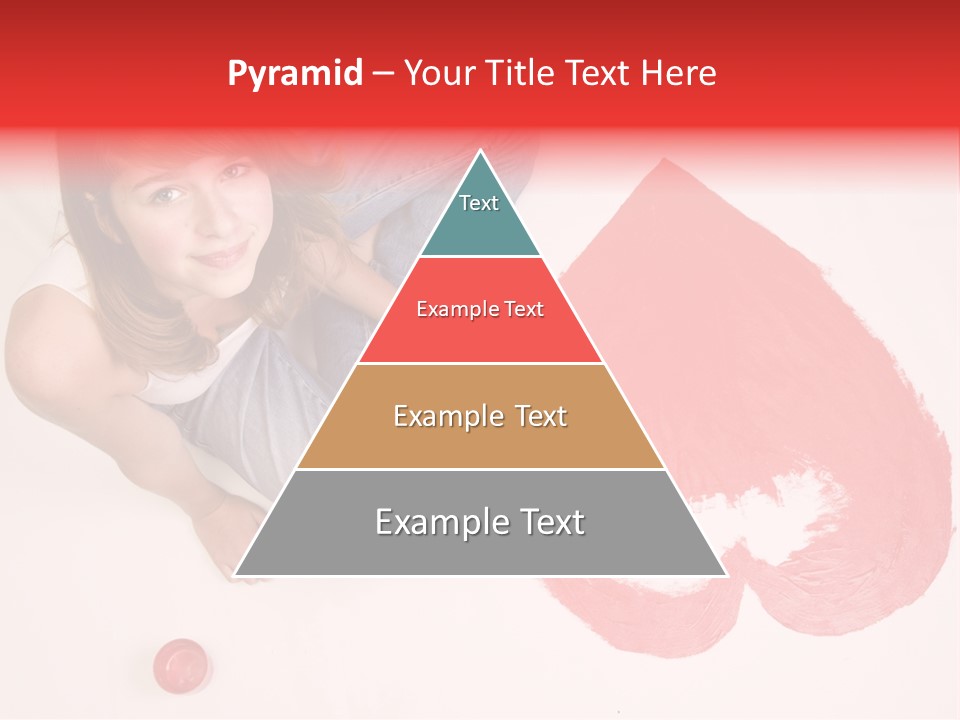 Pyramid – Your Title Text Here

Text

Example Text

Example Text

Example Text